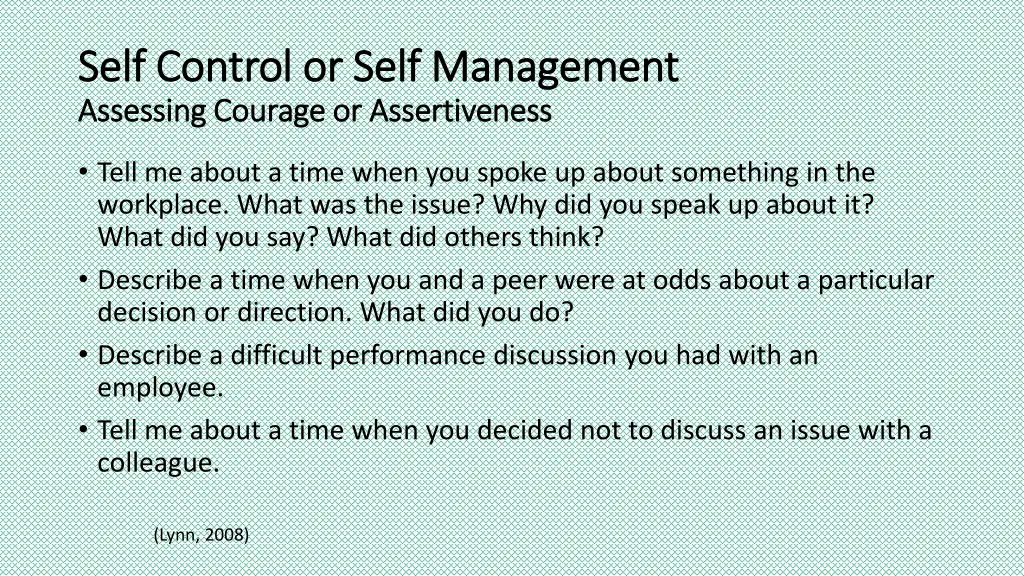 Self Control or Self Management
Assessing Courage or Assertiveness

• Tell me about a time when you spoke up about something in the workplace. What was the issue? Why did you speak up about it? What did you say? What did others think?
• Describe a time when you and a peer were at odds about a particular decision or direction. What did you do?
• Describe a difficult performance discussion you had with an employee.
• Tell me about a time when you decided not to discuss an issue with a colleague.

(Lynn, 2008)